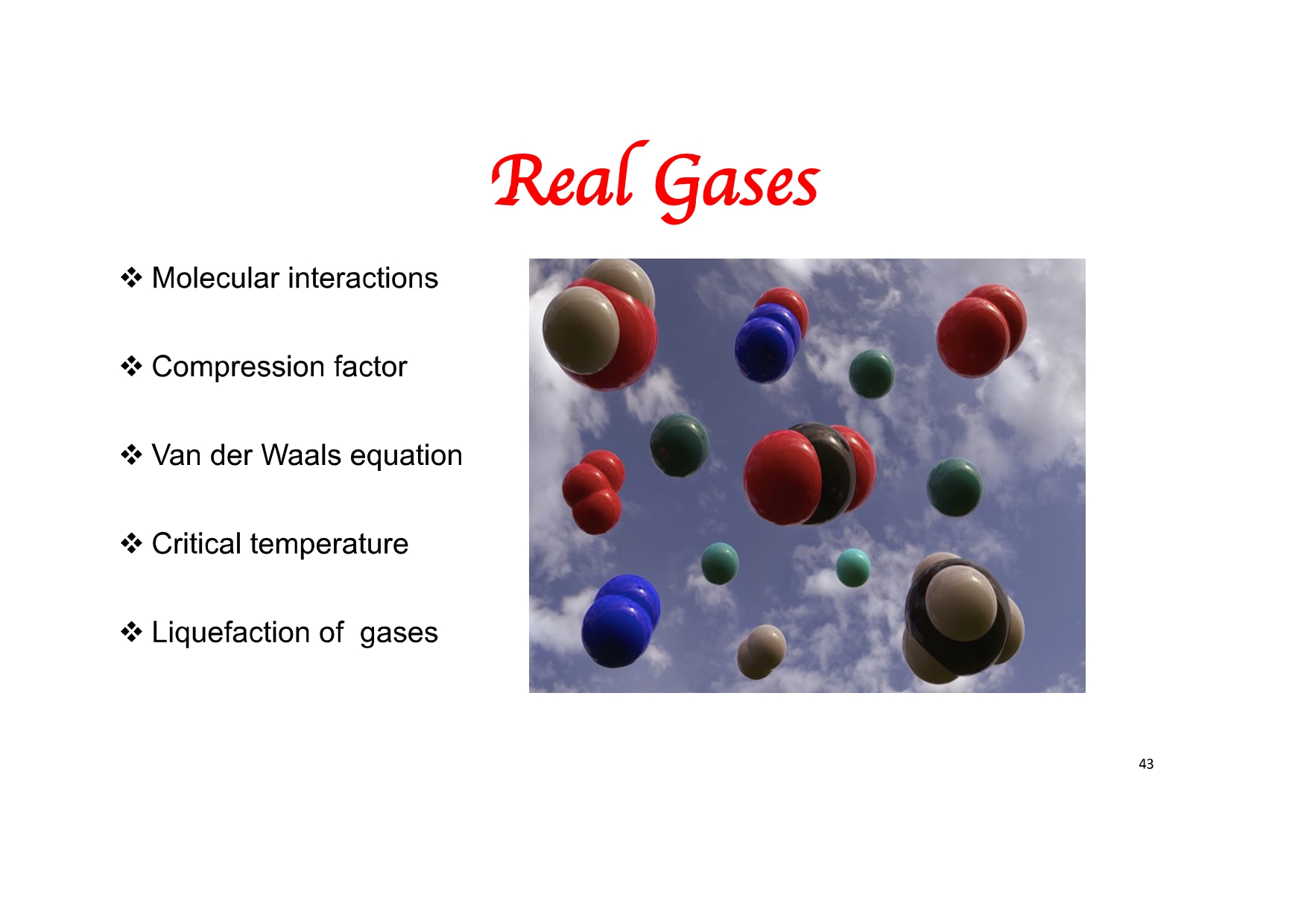 Real Gases

❖ Molecular interactions

❖ Compression factor

❖ Van der Waals equation

❖ Critical temperature

❖ Liquefaction of gases

43